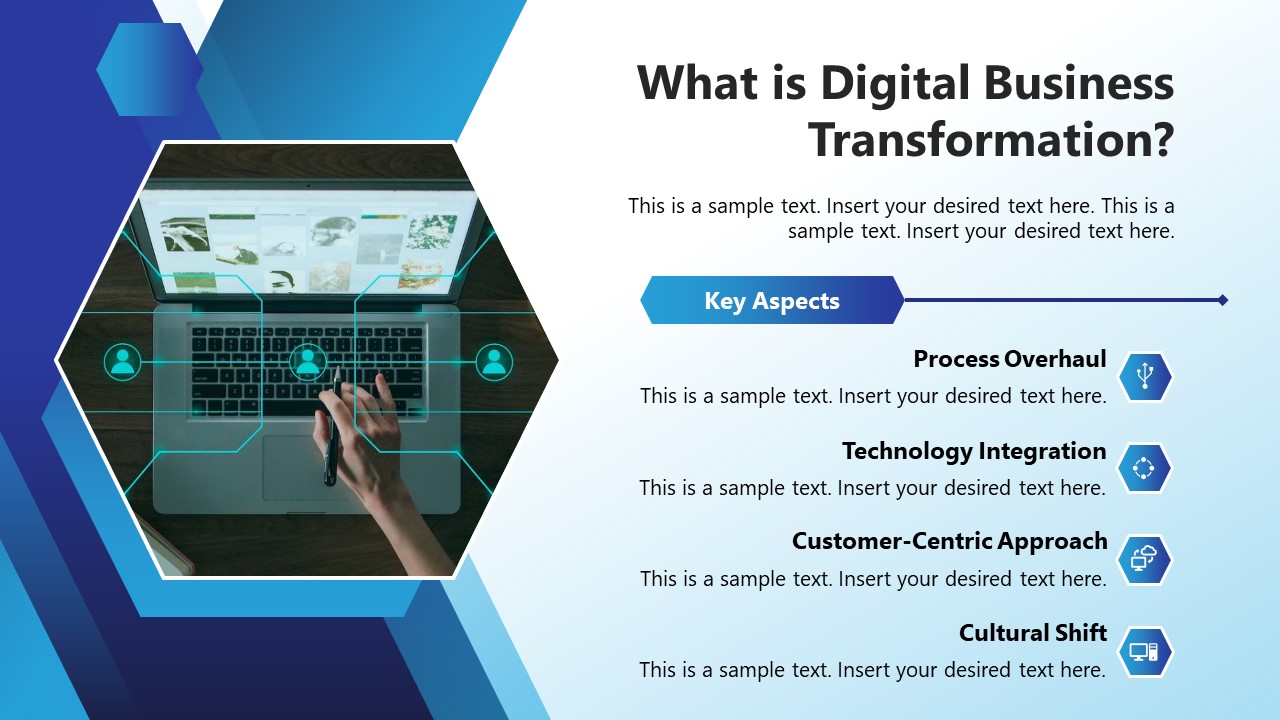 What is Digital Business Transformation?

This is a sample text. Insert your desired text here. This is a sample text. Insert your desired text here.

Key Aspects

Process Overhaul

This is a sample text. Insert your desired text here.

Technology Integration

This is a sample text. Insert your desired text here.

Customer-Centric Approach

This is a sample text. Insert your desired text here.

Cultural Shift

This is a sample text. Insert your desired text here.